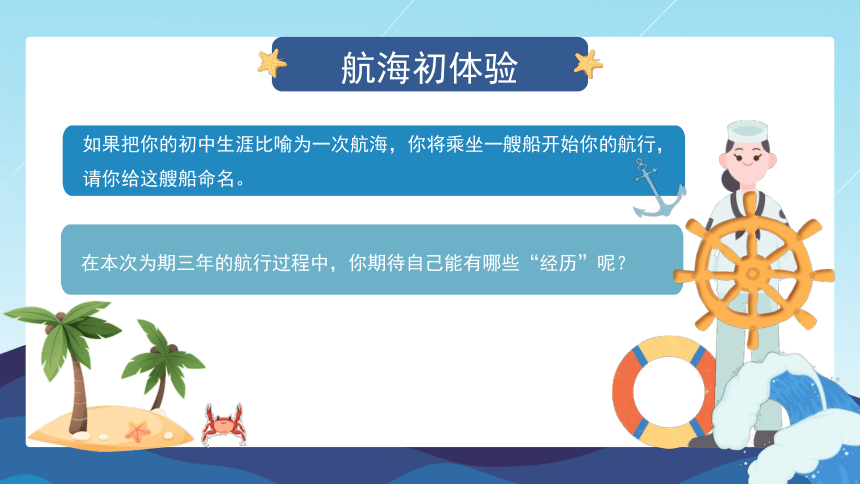 航海初体验

如果把你的初中生涯比喻为一次航海，你将乘坐一艘船开始你的航行，请你给这艘船命名。

在本次为期三年的航行过程中，你期待自己能有哪些“经历”呢？